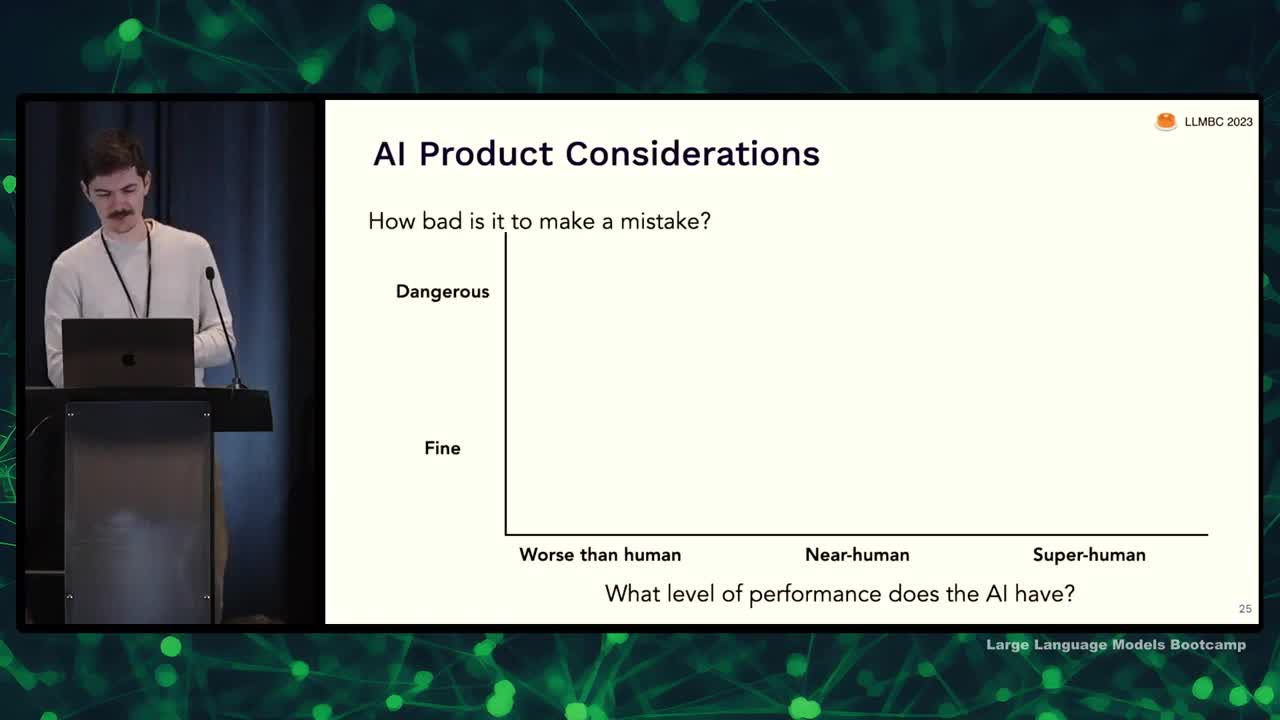 LLMBC 2023

AI Product Considerations

How bad is it to make a mistake?

Dangerous

Fine

Worse than human

Near-human

Super-human

What level of performance does the AI have?

25

Large Language Models Bootcamp